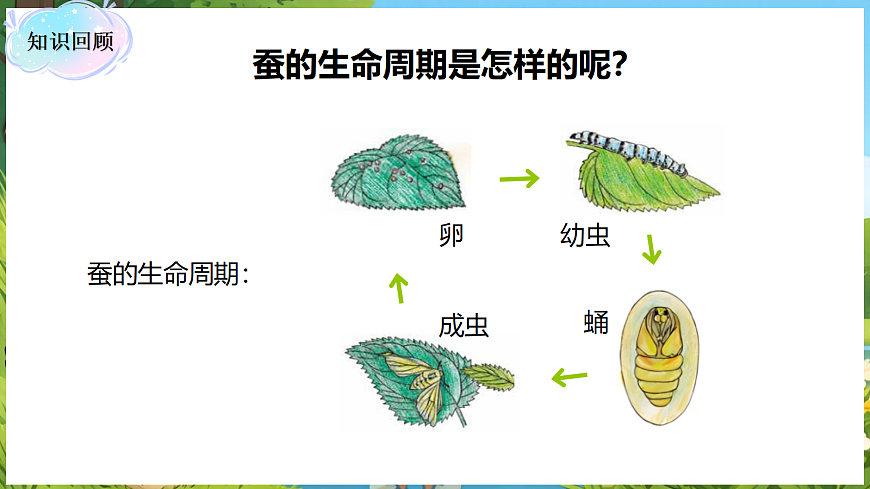 知识回顾

蚕的生命周期是怎样的呢?

蚕的生命周期:

卵

幼虫

蛹

成虫